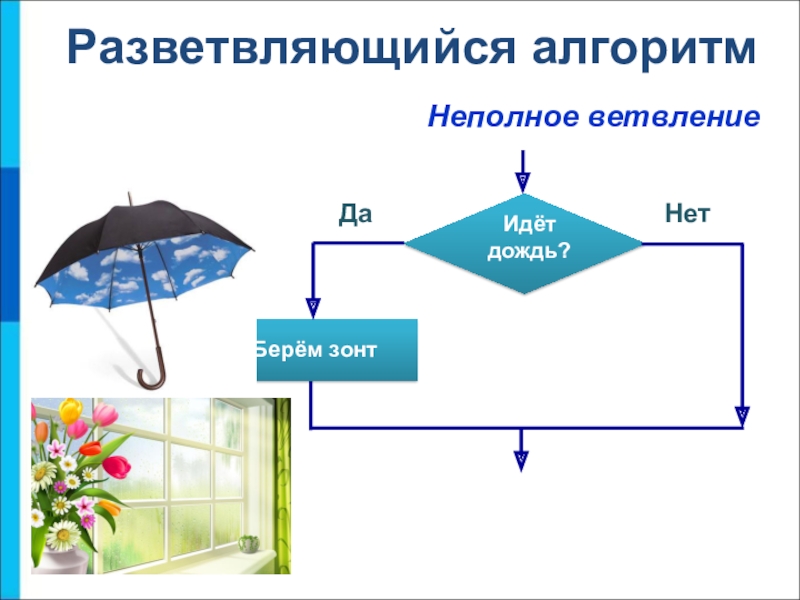 Разветвляющийся алгоритм

Неполное ветвление

Да

Идёт дождь?

Нет

Берём зонт